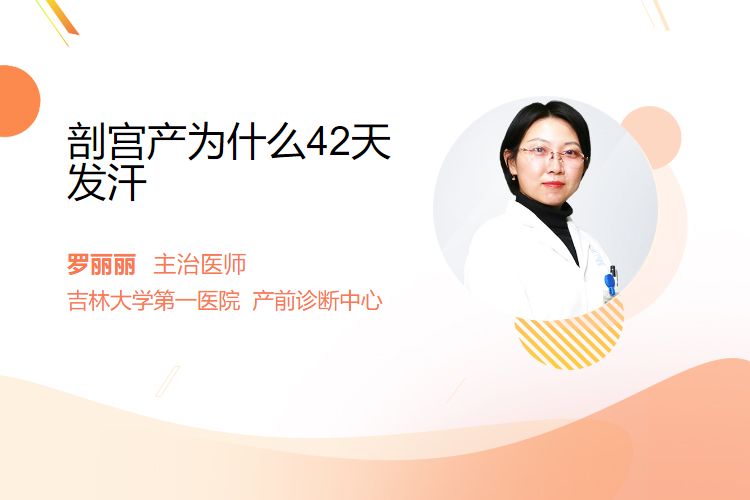 剖宫产为什么42天发汗

罗丽丽 主治医师
吉林大学第一医院 产前诊断中心